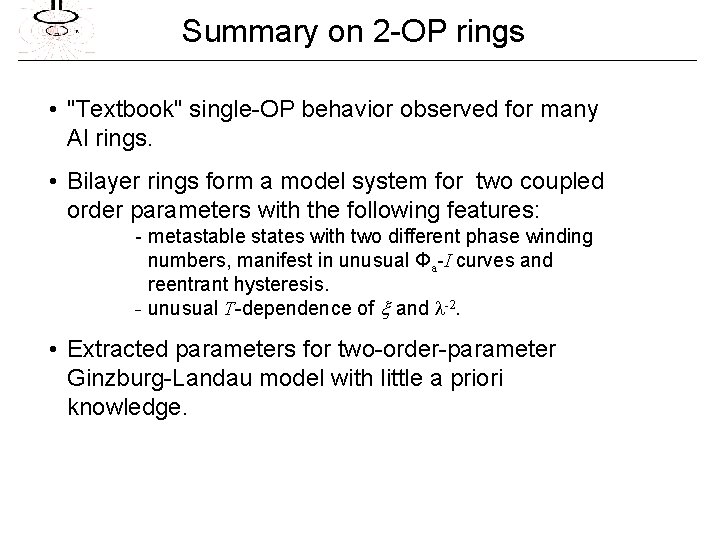 Summary on 2-OP rings

• "Textbook" single-OP behavior observed for many Al rings.

• Bilayer rings form a model system for two coupled order parameters with the following features:

- metastable states with two different phase winding numbers, manifest in unusual $\Phi_a$-$I$ curves and reentrant hysteresis.

- unusual $T$-dependence of $\xi$ and $\lambda^{-2}$.

• Extracted parameters for two-order-parameter Ginzburg-Landau model with little a priori knowledge.